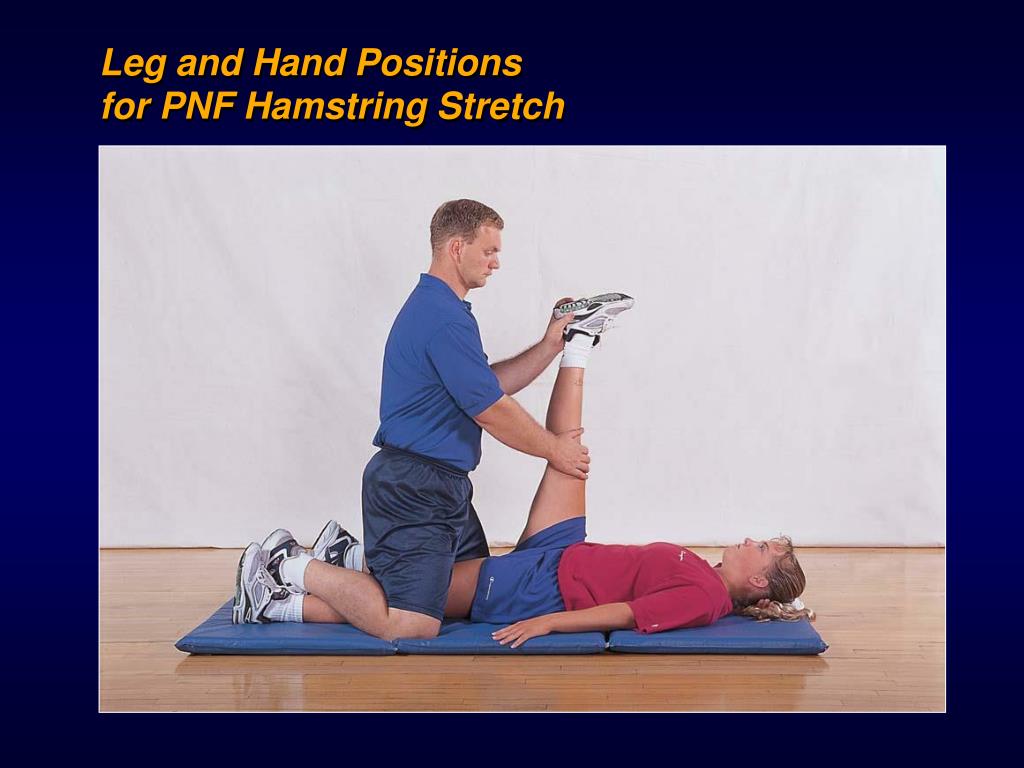 Leg and Hand Positions for PNF Hamstring Stretch